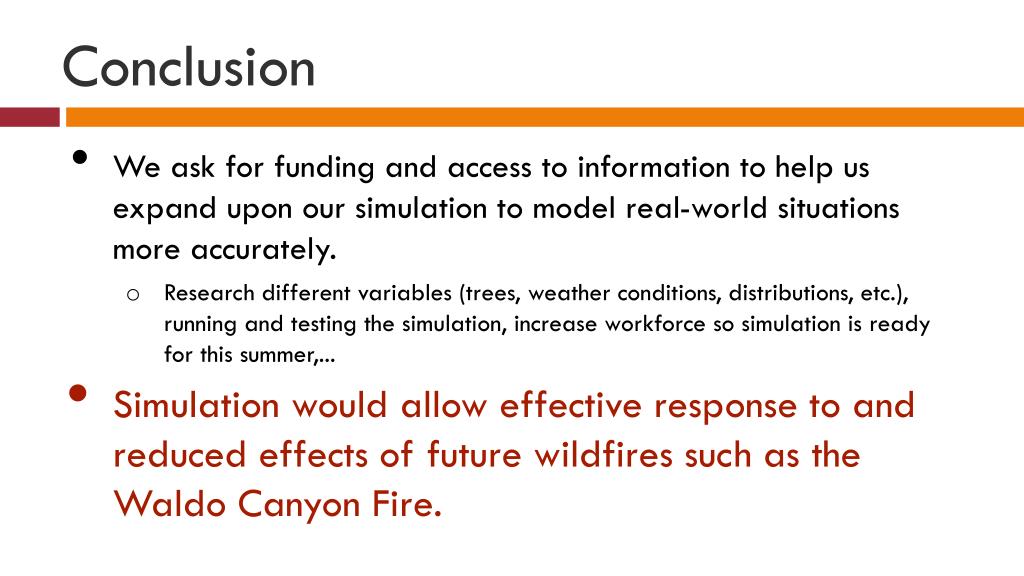 Conclusion

• We ask for funding and access to information to help us expand upon our simulation to model real-world situations more accurately.

o Research different variables (trees, weather conditions, distributions, etc.), running and testing the simulation, increase workforce so simulation is ready for this summer,...

• Simulation would allow effective response to and reduced effects of future wildfires such as the Waldo Canyon Fire.